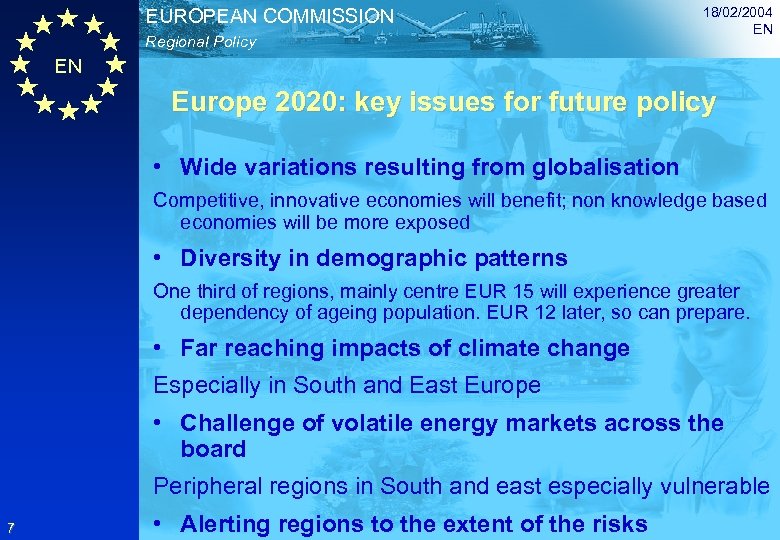 EN

EUROPEAN COMMISSION
Regional Policy

18/02/2004
EN

Europe 2020: key issues for future policy

• Wide variations resulting from globalisation

Competitive, innovative economies will benefit; non knowledge based economies will be more exposed

• Diversity in demographic patterns

One third of regions, mainly centre EUR 15 will experience greater dependency of ageing population. EUR 12 later, so can prepare.

• Far reaching impacts of climate change

Especially in South and East Europe

• Challenge of volatile energy markets across the board

Peripheral regions in South and east especially vulnerable

• Alerting regions to the extent of the risks

7